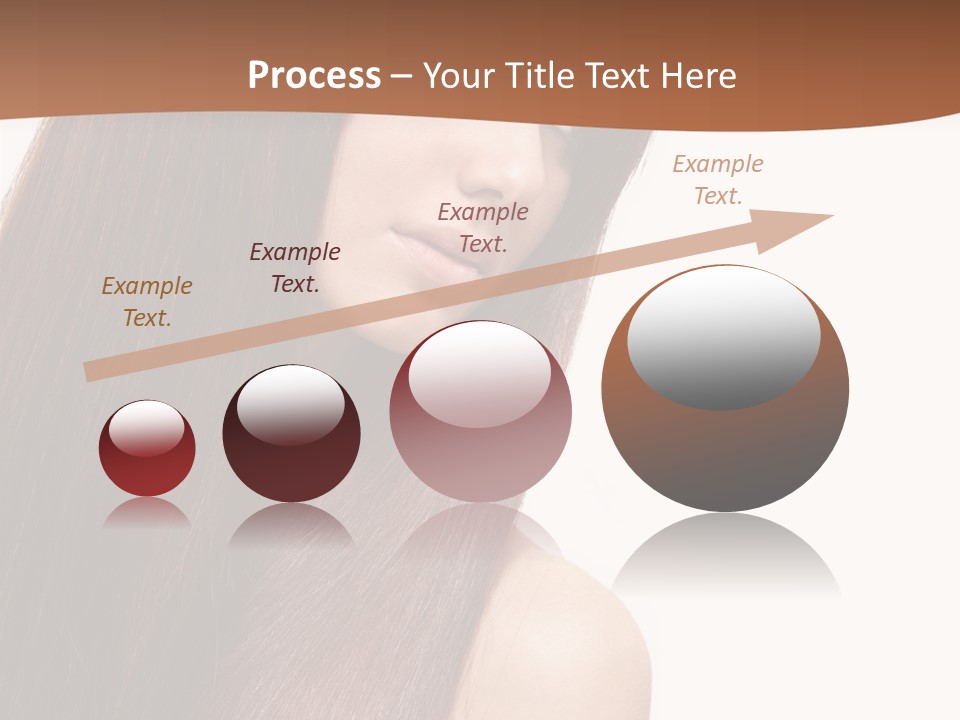 Process – Your Title Text Here

Example Text.

Example Text.

Example Text.

Example Text.